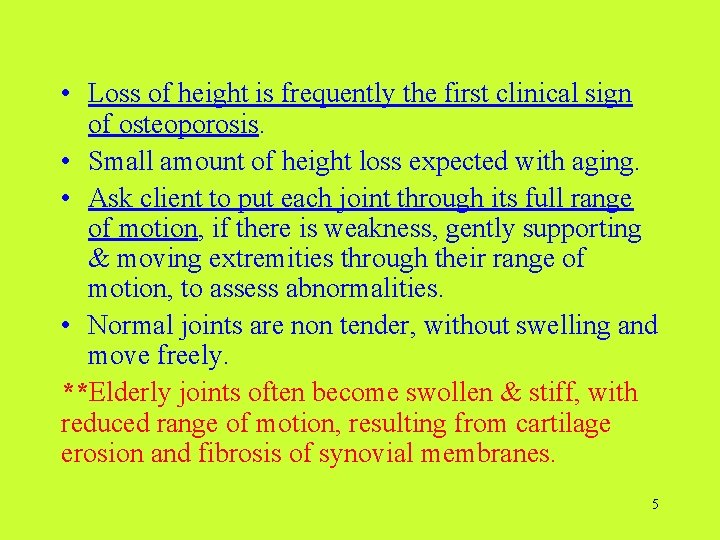 • Loss of height is frequently the first clinical sign of osteoporosis.

• Small amount of height loss expected with aging.

• Ask client to put each joint through its full range of motion, if there is weakness, gently supporting & moving extremities through their range of motion, to assess abnormalities.

• Normal joints are non tender, without swelling and move freely.

**Elderly joints often become swollen & stiff, with reduced range of motion, resulting from cartilage erosion and fibrosis of synovial membranes.

5